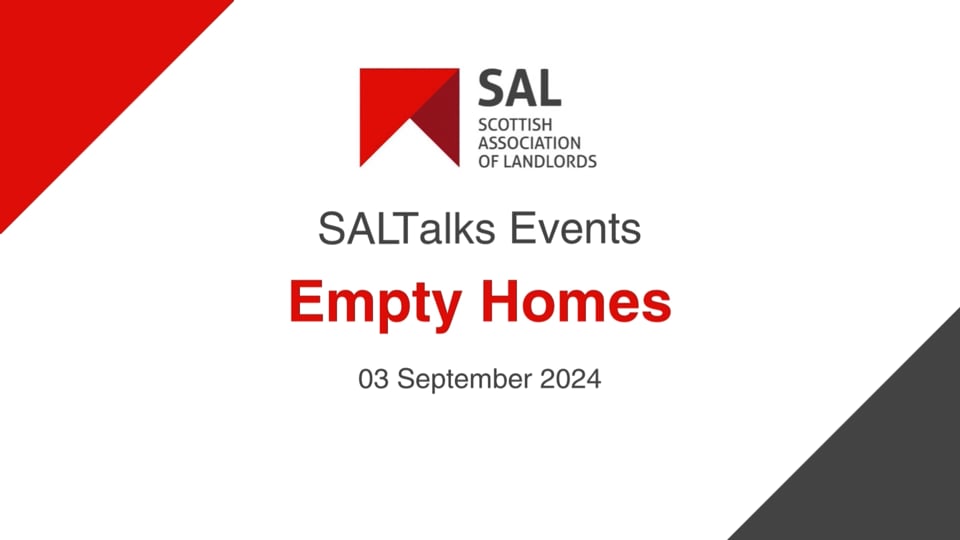 SAL
SCOTTISH
ASSOCIATION
OF LANDLORDS

SALTalks Events

Empty Homes

03 September 2024